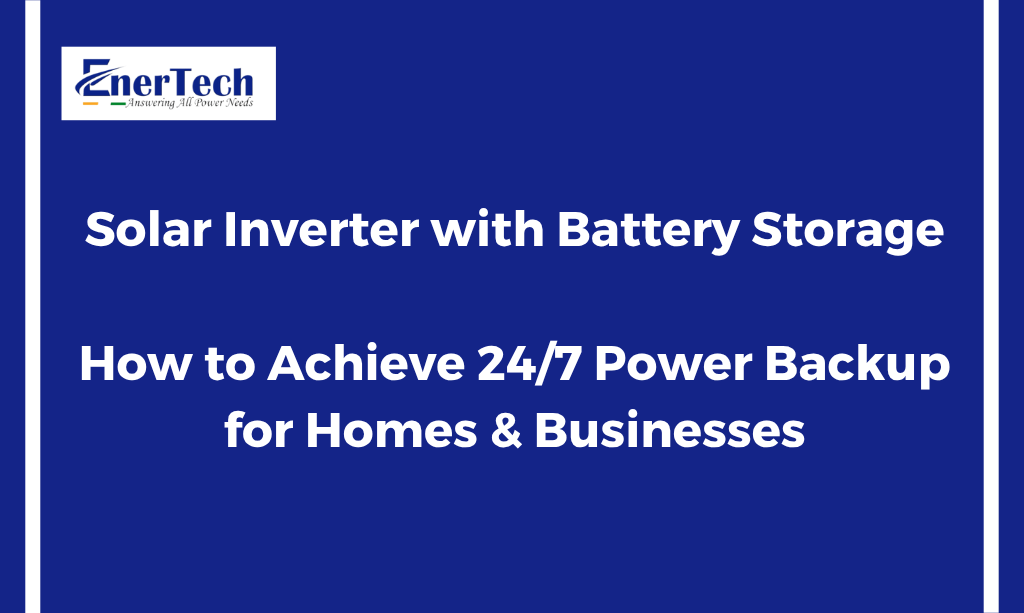 EnerTech
Answering All Power Needs

Solar Inverter with Battery Storage

How to Achieve 24/7 Power Backup for Homes & Businesses